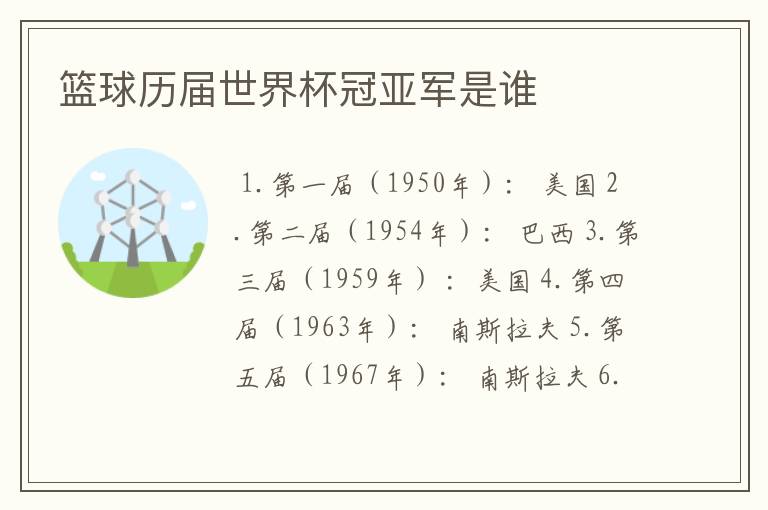 篮球历届世界杯冠亚军是谁

1. 第一届（1950年）： 美国 2. 第二届（1954年）： 巴西 3. 第三届（1959年）： 美国 4. 第四届（1963年）： 南斯拉夫 5. 第五届（1967年）： 南斯拉夫 6.